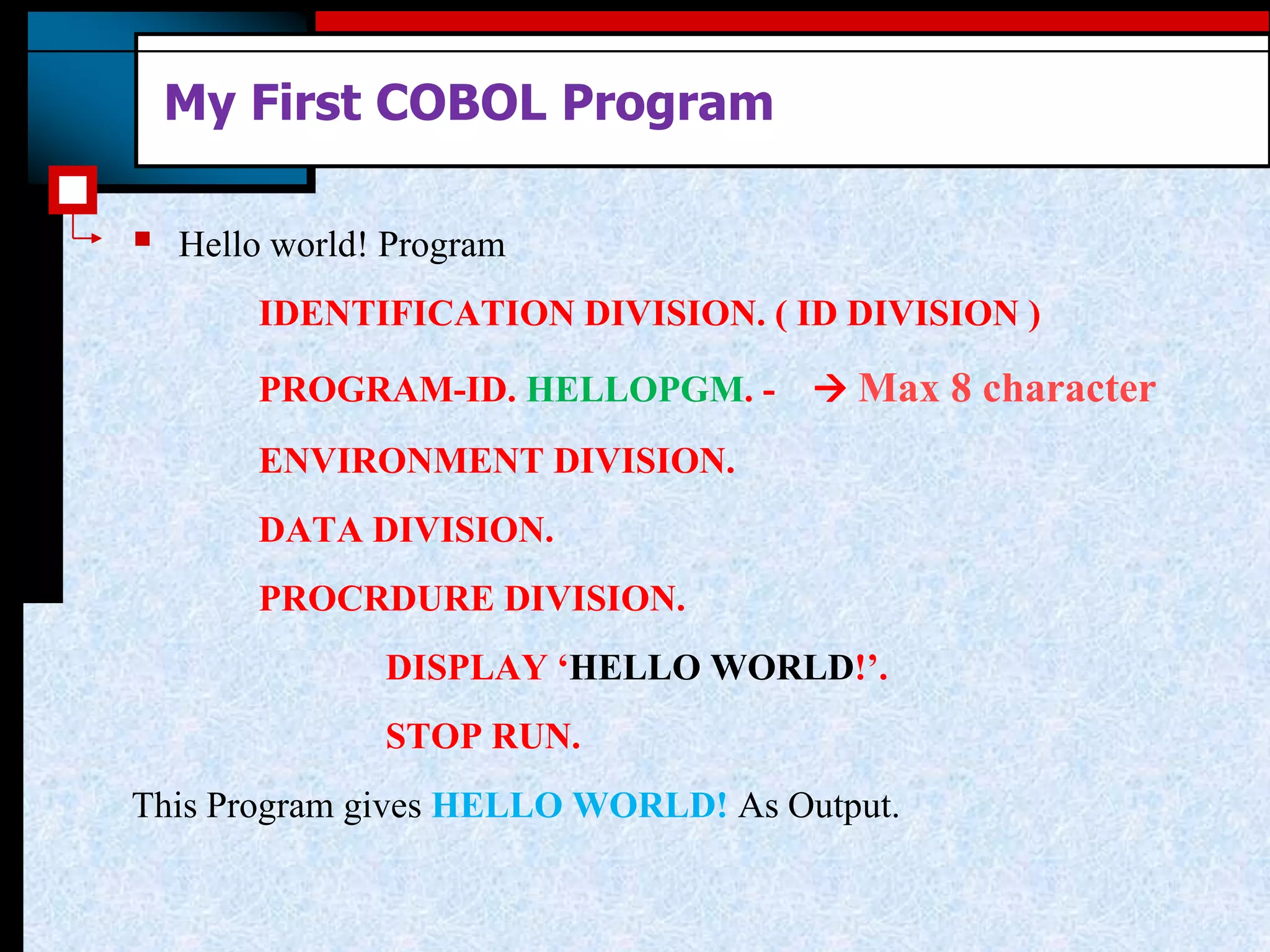 My First COBOL Program

Hello world! Program

IDENTIFICATION DIVISION. ( ID DIVISION )

PROGRAM-ID. HELLOPGM. - → Max 8 character

ENVIRONMENT DIVISION.

DATA DIVISION.

PROCRDURE DIVISION.

DISPLAY ‘HELLO WORLD!’.

STOP RUN.

This Program gives HELLO WORLD! As Output.